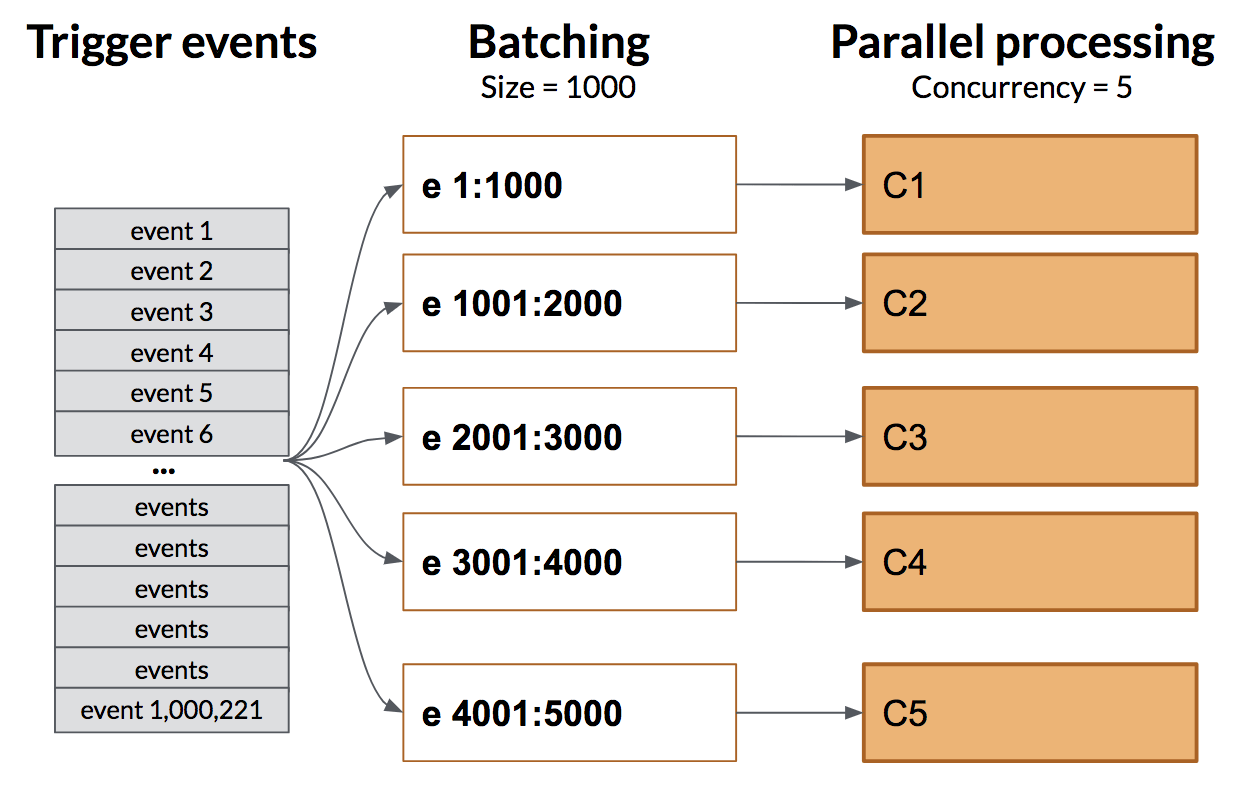 Trigger events

event 1
event 2
event 3
event 4
event 5
event 6
...
events
events
events
events
events
event 1,000,221

Batching
Size = 1000

e 1:1000
e 1001:2000
e 2001:3000
e 3001:4000
e 4001:5000

Parallel processing
Concurrency = 5

C1
C2
C3
C4
C5